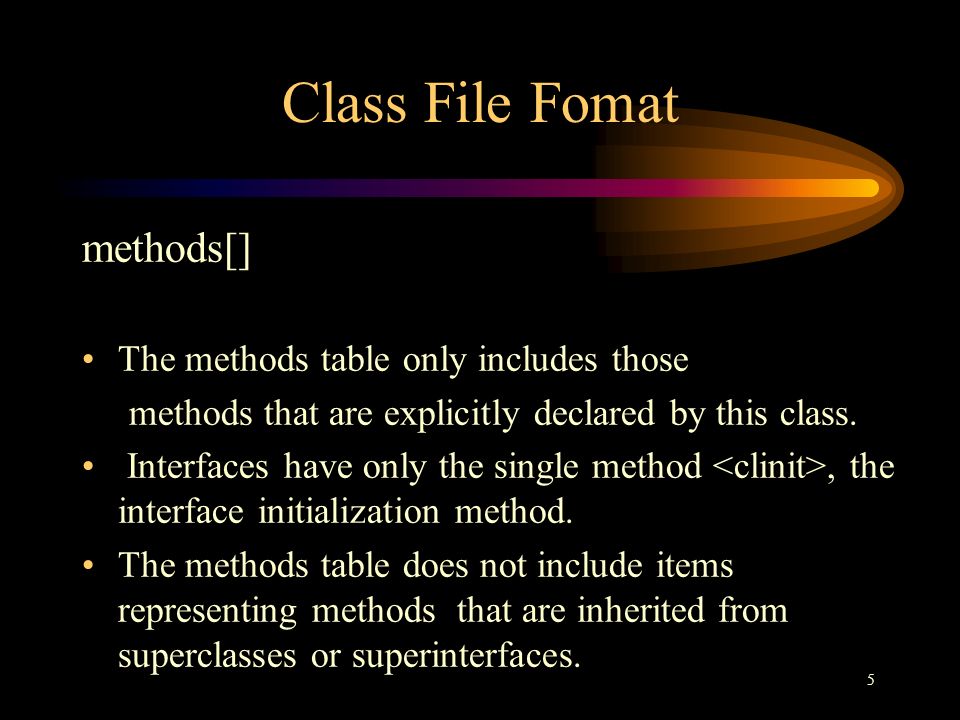 Class File Fomat

methods[]

• The methods table only includes those methods that are explicitly declared by this class.
• Interfaces have only the single method <clinit>, the interface initialization method.
• The methods table does not include items representing methods that are inherited from superclasses or superinterfaces.

5